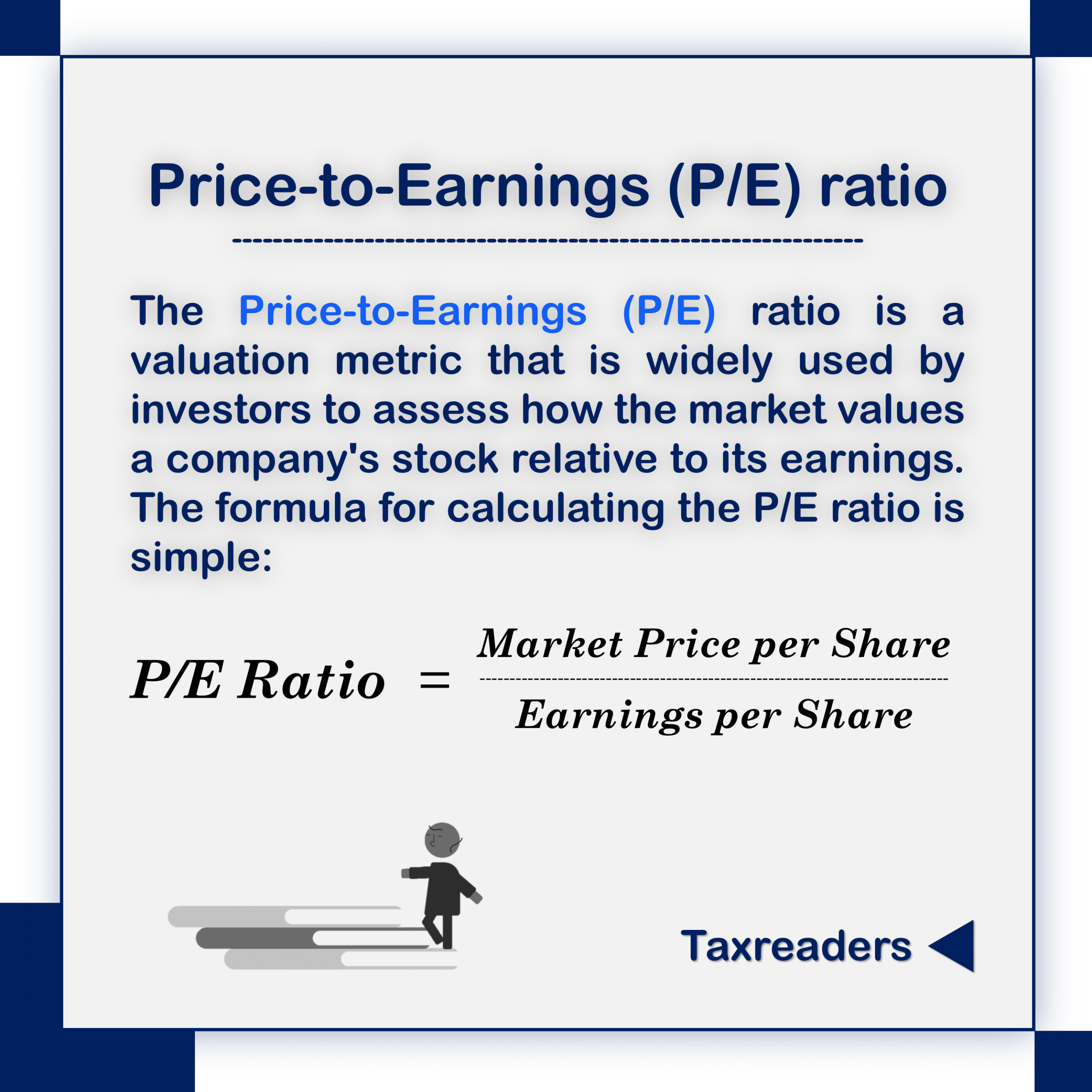 Price-to-Earnings (P/E) ratio

The Price-to-Earnings (P/E) ratio is a valuation metric that is widely used by investors to assess how the market values a company's stock relative to its earnings. The formula for calculating the P/E ratio is simple:

$P/E\ Ratio = \frac{Market\ Price\ per\ Share}{Earnings\ per\ Share}$

Taxreaders